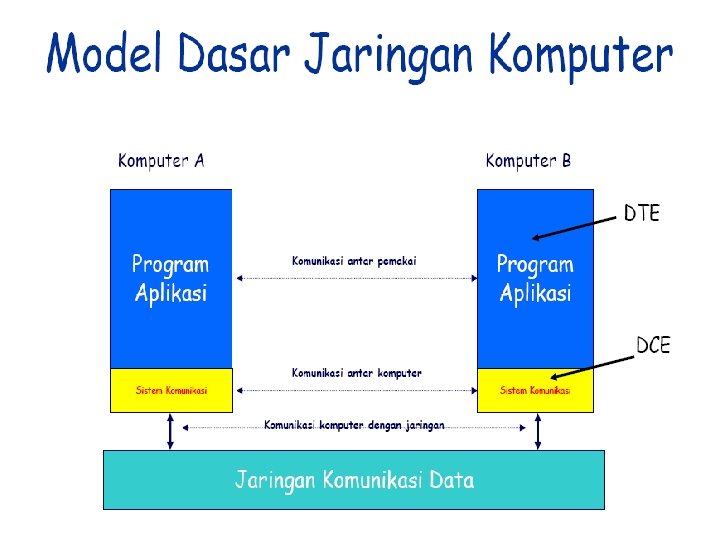 Model Dasar Jaringan Komputer

Komputer A

Komputer B

DTE

Program Aplikasi

Komunikasi antar pemakai

Program Aplikasi

DCE

Sistem Komunikasi

Komunikasi antar komputer

Sistem Komunikasi

Komunikasi komputer dengan jaringan

Jaringan Komunikasi Data